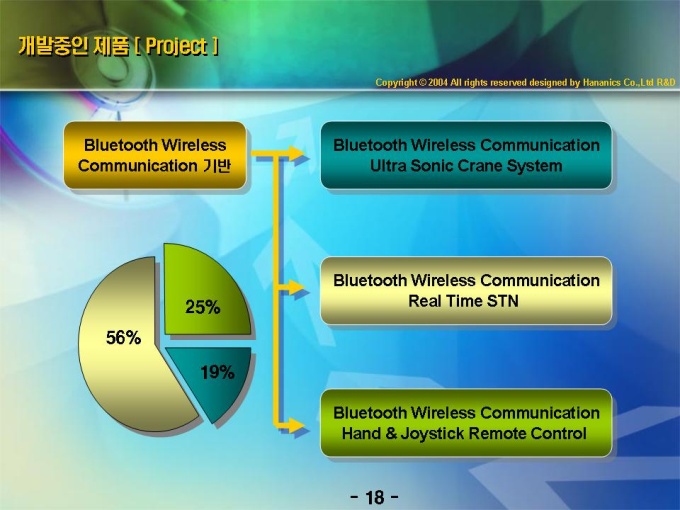 개발중인 제품 [ Project ]

Copyright © 2004 All rights reserved designed by Hananics Co.,Ltd R&D

Bluetooth Wireless Communication 기반

Bluetooth Wireless Communication Ultra Sonic Crane System

Bluetooth Wireless Communication Real Time STN

Bluetooth Wireless Communication Hand & Joystick Remote Control

25%

56%

19%

- 18 -